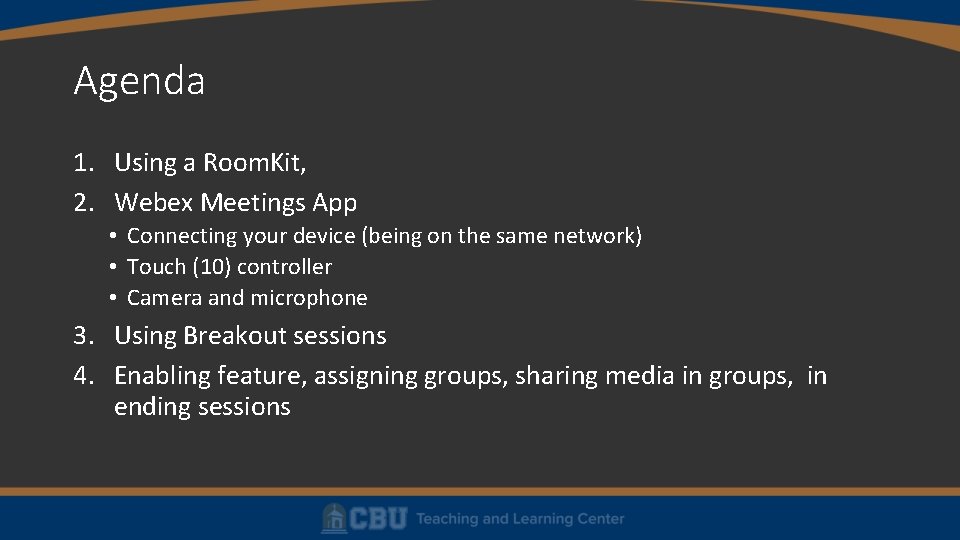 Agenda

1. Using a RoomKit,
2. Webex Meetings App
• Connecting your device (being on the same network)
• Touch (10) controller
• Camera and microphone
3. Using Breakout sessions
4. Enabling feature, assigning groups, sharing media in groups, in ending sessions

CBU Teaching and Learning Center